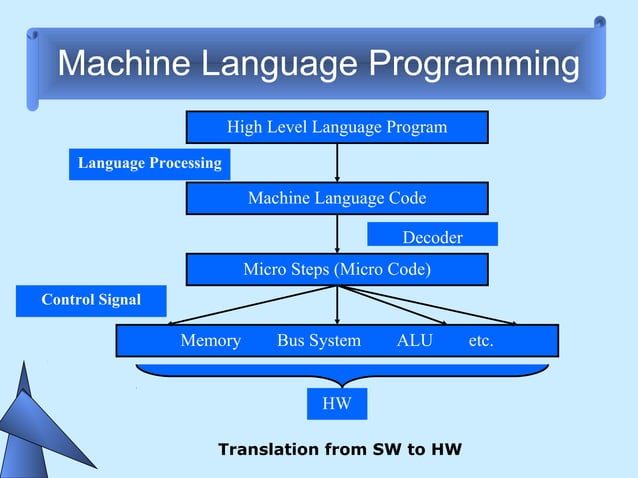 Machine Language Programming

High Level Language Program

Language Processing

Machine Language Code

Decoder

Micro Steps (Micro Code)

Control Signal

Memory Bus System ALU etc.

HW

Translation from SW to HW